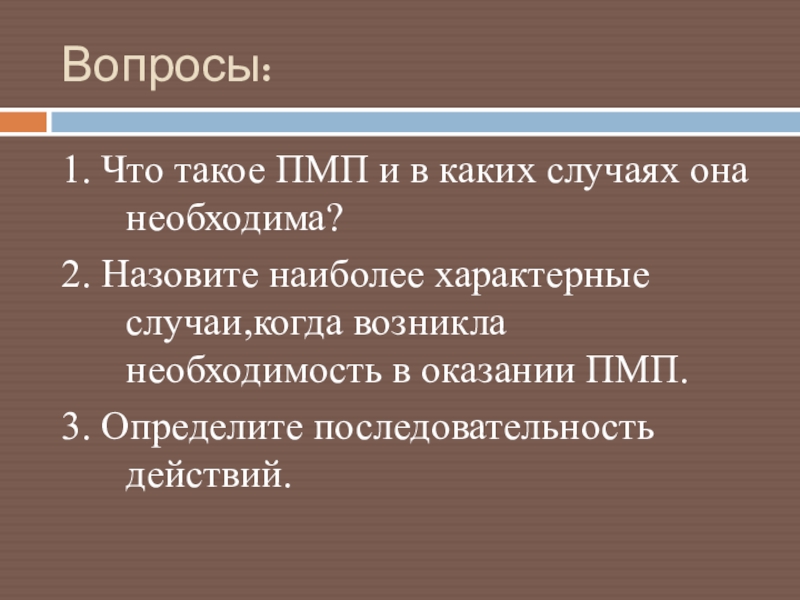 Вопросы:

1. Что такое ПМП и в каких случаях она необходима?

2. Назовите наиболее характерные случаи,когда возникла необходимость в оказании ПМП.

3. Определите последовательность действий.